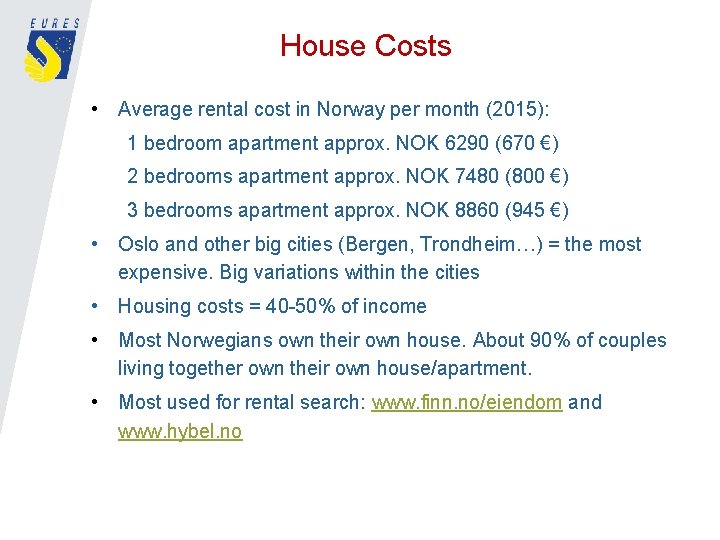 EURES

House Costs

• Average rental cost in Norway per month (2015):
1 bedroom apartment approx. NOK 6290 (670 €)
2 bedrooms apartment approx. NOK 7480 (800 €)
3 bedrooms apartment approx. NOK 8860 (945 €)

• Oslo and other big cities (Bergen, Trondheim…) = the most expensive. Big variations within the cities

• Housing costs = 40-50% of income

• Most Norwegians own their own house. About 90% of couples living together own their own house/apartment.

• Most used for rental search: www.finn.no/eiendom and www.hybel.no